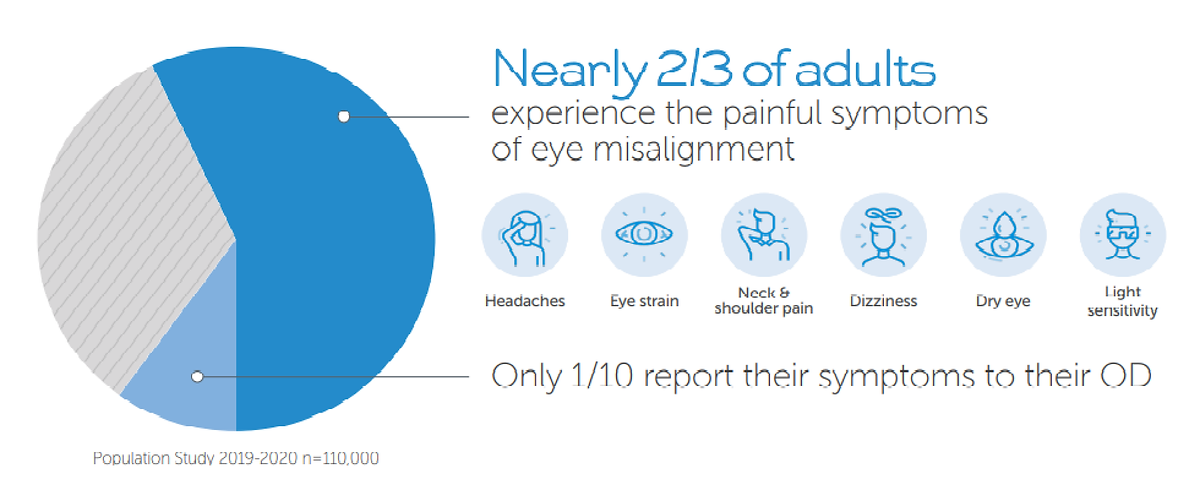 Nearly 2/3 of adults
experience the painful symptoms of eye misalignment

Headaches

Eye strain

Neck & shoulder pain

Dizziness

Dry eye

Light sensitivity

Only 1/10 report their symptoms to their OD

Population Study 2019-2020 n=110,000